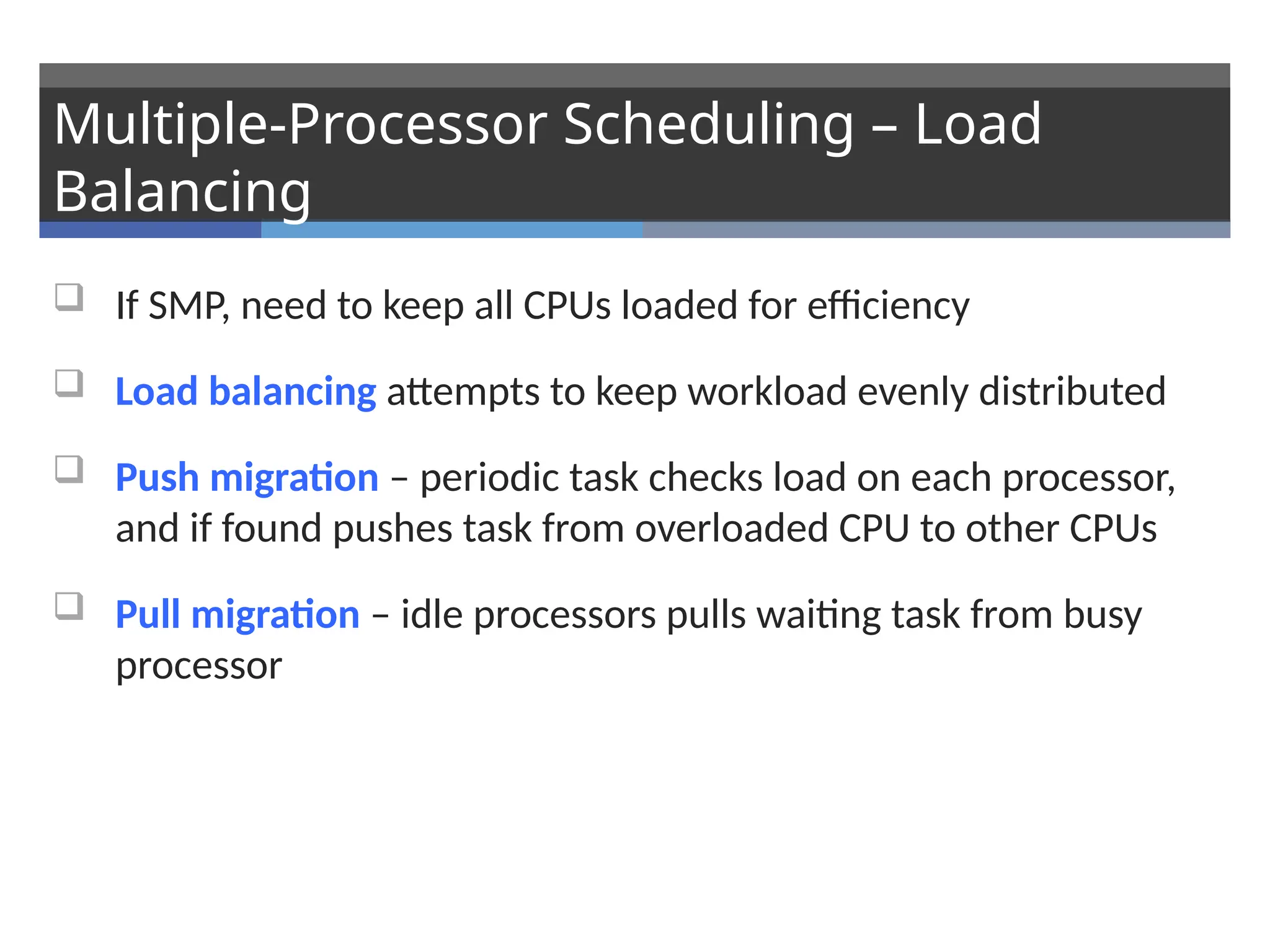 Multiple-Processor Scheduling – Load Balancing

❑ If SMP, need to keep all CPUs loaded for efficiency

❑ Load balancing attempts to keep workload evenly distributed

❑ Push migration – periodic task checks load on each processor, and if found pushes task from overloaded CPU to other CPUs

❑ Pull migration – idle processors pulls waiting task from busy processor